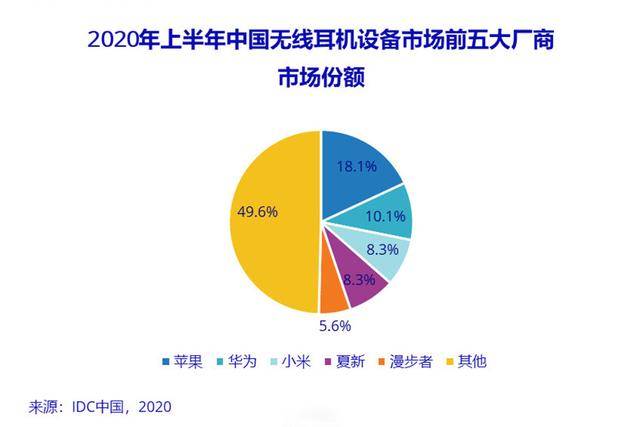 2020年上半年中国无线耳机设备市场前五大厂商市场份额

18.1%
10.1%
8.3%
8.3%
5.6%
49.6%

苹果 华为 小米 夏新 漫步者 其他

来源：IDC中国，2020